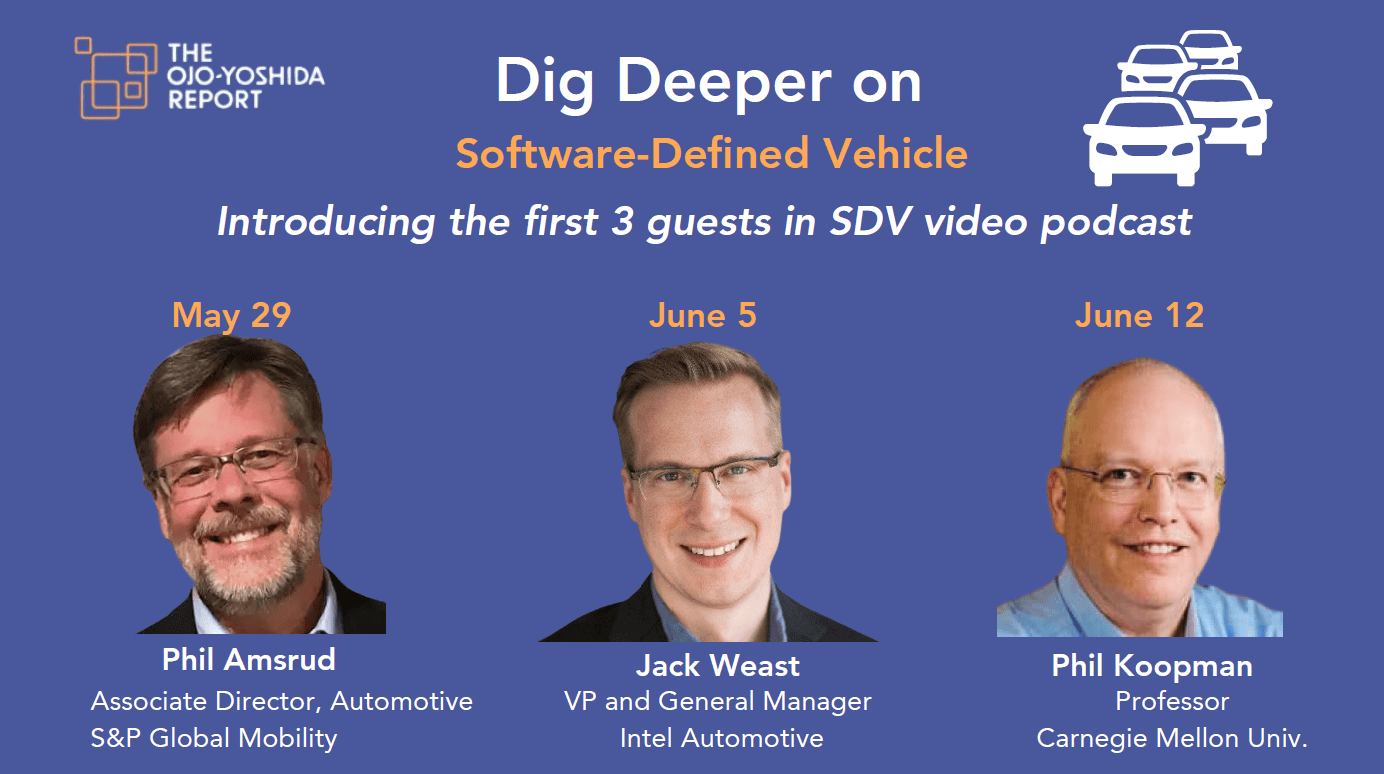 THE OJO-YOSHIDA REPORT

Dig Deeper on

Software-Defined Vehicle

Introducing the first 3 guests in SDV video podcast

May 29

Phil Amsrud
Associate Director, Automotive
S&P Global Mobility

June 5

Jack Weast
VP and General Manager
Intel Automotive

June 12

Phil Koopman
Professor
Carnegie Mellon Univ.